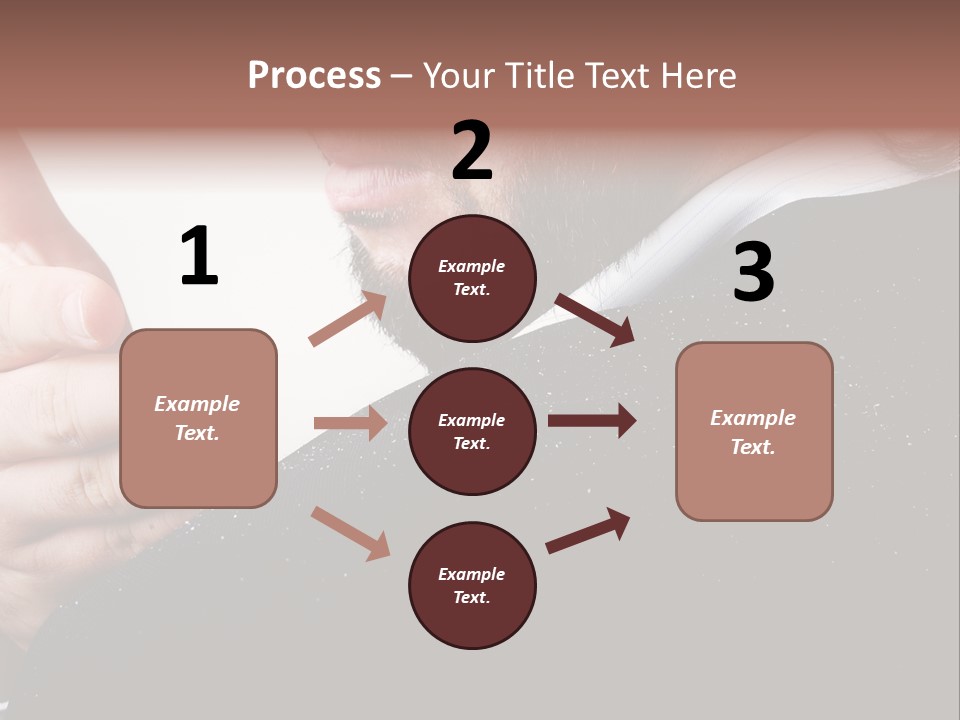 Process – Your Title Text Here

1

Example Text.

2

Example Text.

Example Text.

Example Text.

3

Example Text.